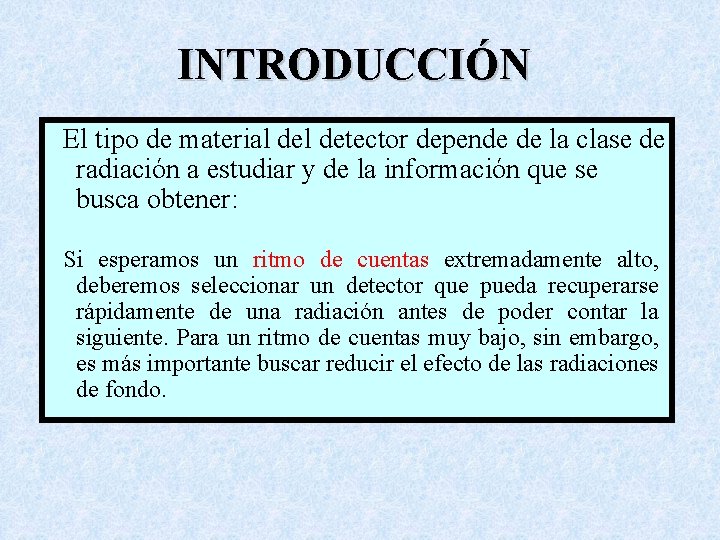 INTRODUCCIÓN

El tipo de material del detector depende de la clase de radiación a estudiar y de la información que se busca obtener:

Si esperamos un ritmo de cuentas extremadamente alto, deberemos seleccionar un detector que pueda recuperarse rápidamente de una radiación antes de poder contar la siguiente. Para un ritmo de cuentas muy bajo, sin embargo, es más importante buscar reducir el efecto de las radiaciones de fondo.